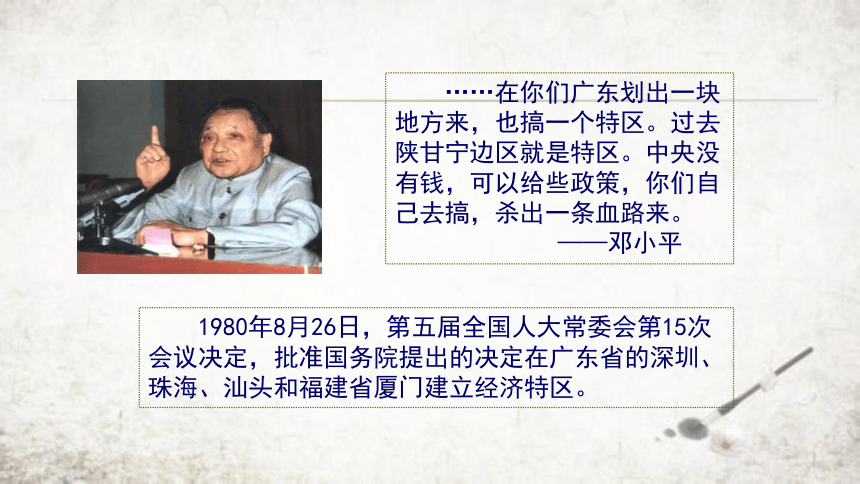 ……在你们广东划出一块地方来，也搞一个特区。过去陕甘宁边区就是特区。中央没有钱，可以给些政策，你们自己去搞，杀出一条血路来。
——邓小平

1980年8月26日，第五届全国人大常委会第15次会议决定，批准国务院提出的决定在广东省的深圳、珠海、汕头和福建省厦门建立经济特区。